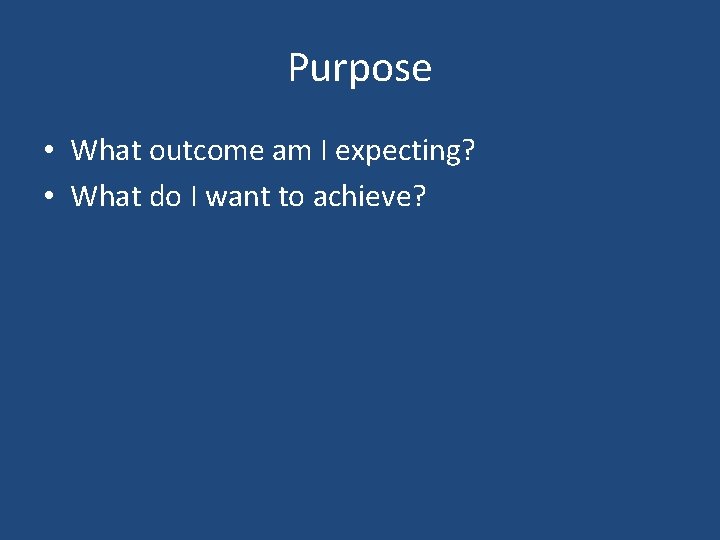 Purpose

• What outcome am I expecting?
• What do I want to achieve?